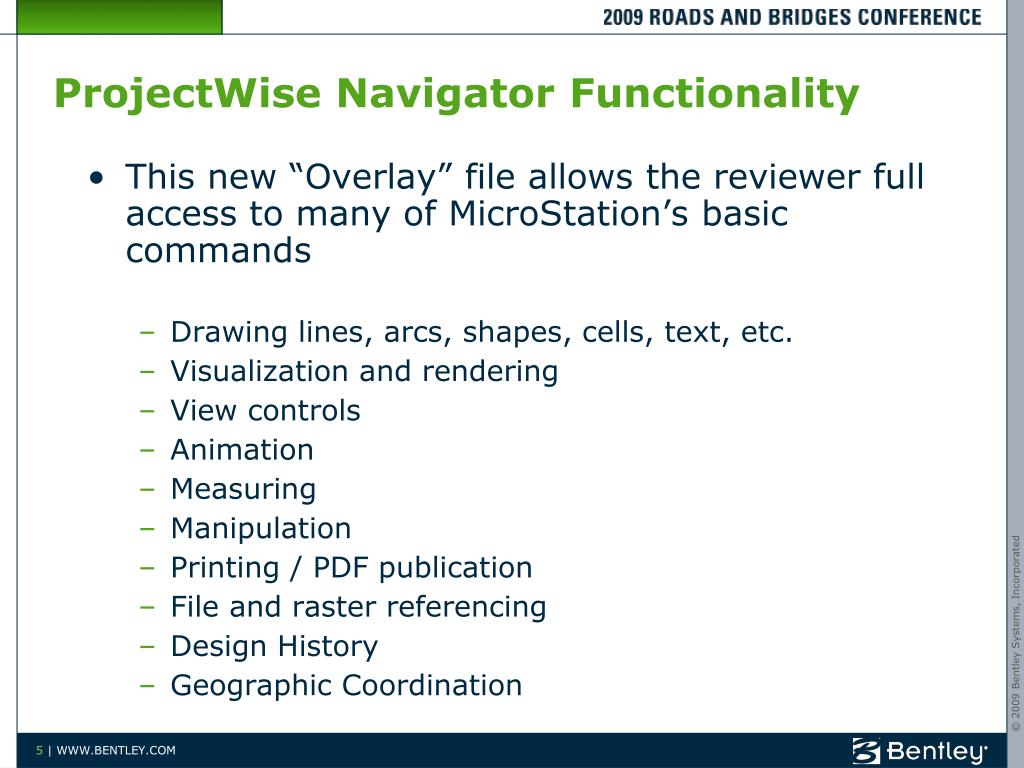 2009 ROADS AND BRIDGES CONFERENCE

ProjectWise Navigator Functionality

• This new “Overlay” file allows the reviewer full access to many of MicroStation’s basic commands

– Drawing lines, arcs, shapes, cells, text, etc.
– Visualization and rendering
– View controls
– Animation
– Measuring
– Manipulation
– Printing / PDF publication
– File and raster referencing
– Design History
– Geographic Coordination

© 2009 Bentley Systems, Incorporated

5 | WWW.BENTLEY.COM

Bentley